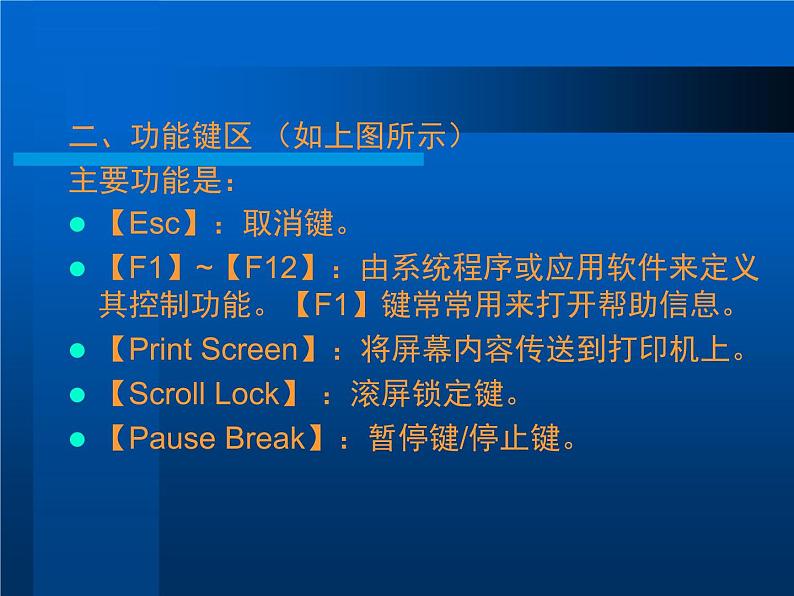 二、功能键区 （如上图所示）

主要功能是：

- 【Esc】：取消键。
- 【F1】~【F12】：由系统程序或应用软件来定义其控制功能。【F1】键常常用来打开帮助信息。
- 【Print Screen】：将屏幕内容传送到打印机上。
- 【Scroll Lock】 ：滚屏锁定键。
- 【Pause Break】：暂停键/停止键。